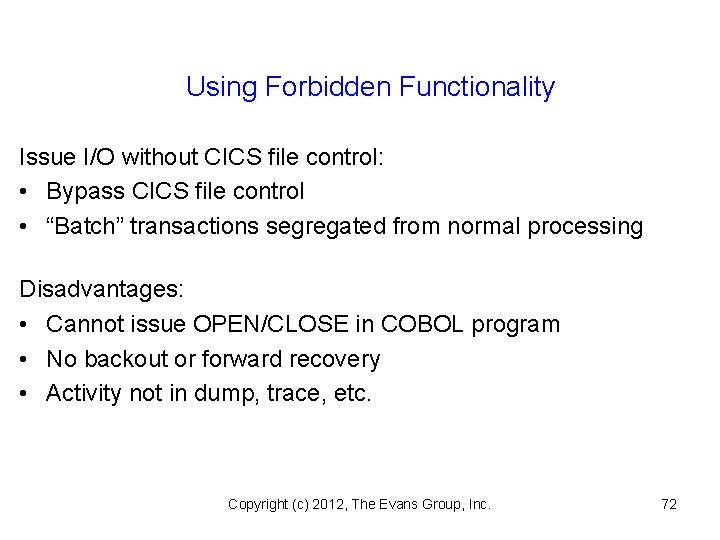 Using Forbidden Functionality

Issue I/O without CICS file control:
• Bypass CICS file control
• “Batch” transactions segregated from normal processing

Disadvantages:
• Cannot issue OPEN/CLOSE in COBOL program
• No backout or forward recovery
• Activity not in dump, trace, etc.

Copyright (c) 2012, The Evans Group, Inc. 72